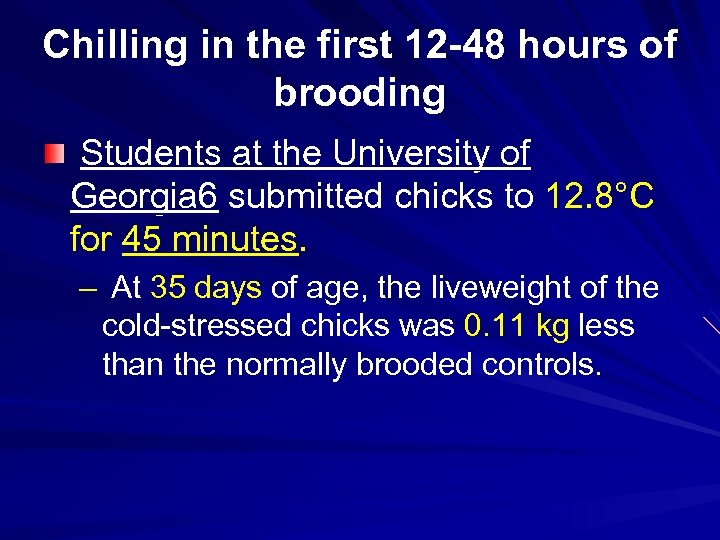 Chilling in the first 12-48 hours of brooding

Students at the University of Georgia6 submitted chicks to 12.8°C for 45 minutes.

– At 35 days of age, the liveweight of the cold-stressed chicks was 0.11 kg less than the normally brooded controls.